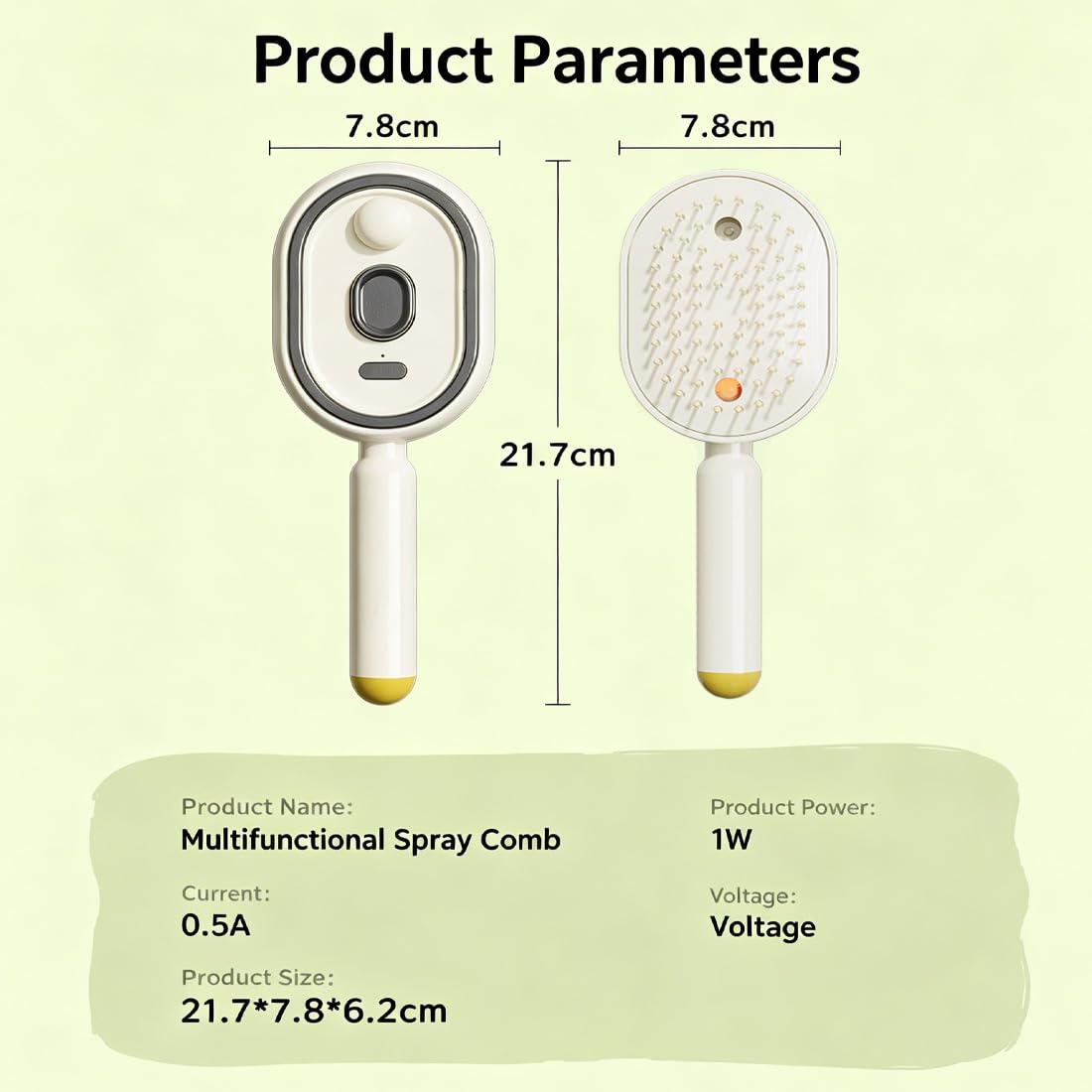 Product Parameters

7.8cm

7.8cm

21.7cm

Product Name:
Multifunctional Spray Comb

Current:
0.5A

Product Size:
21.7*7.8*6.2cm

Product Power:
1W

Voltage:
Voltage